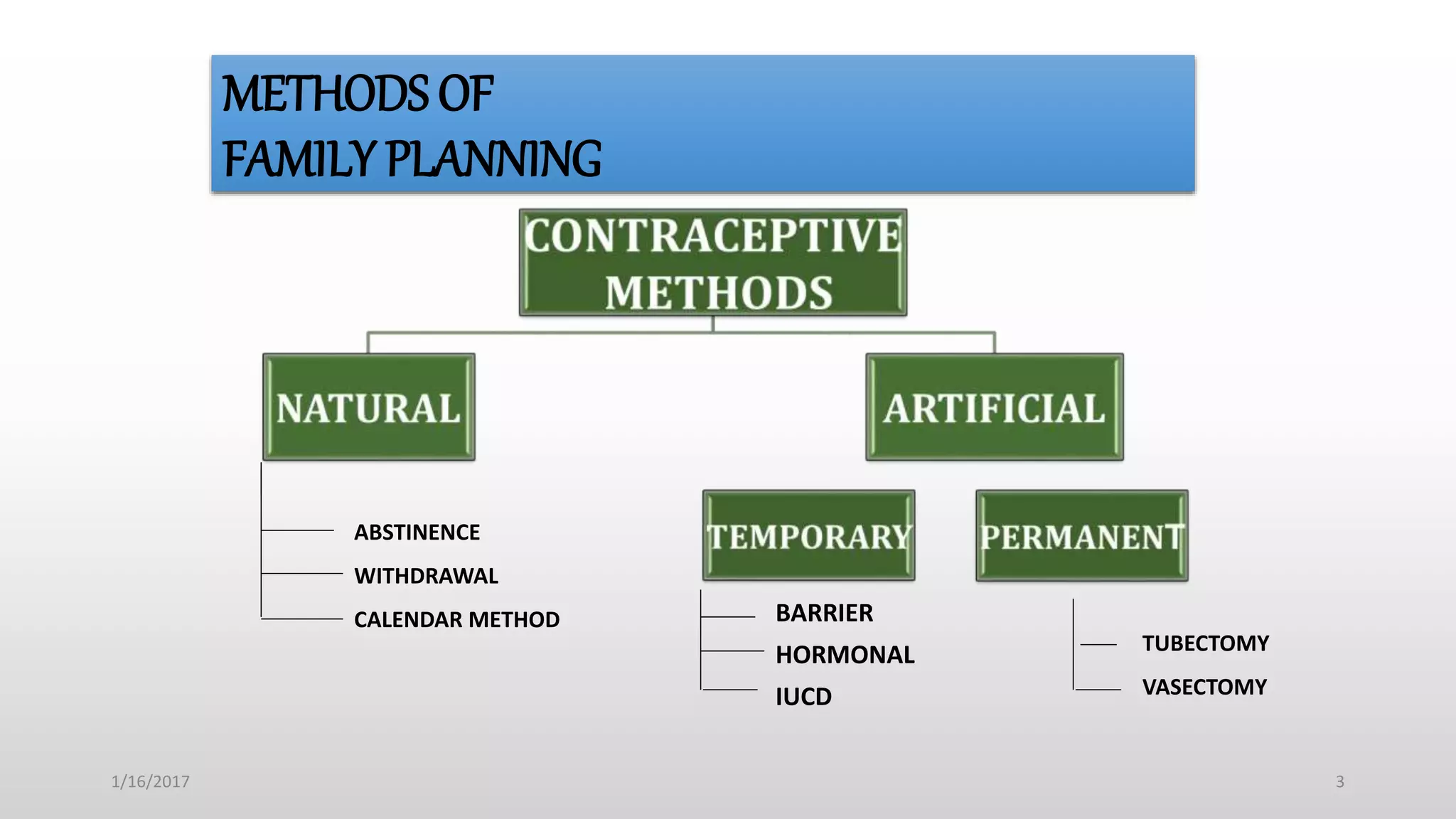 METHODS OF FAMILY PLANNING

CONTRACEPTIVE METHODS

NATURAL

ARTIFICIAL

ABSTINENCE
WITHDRAWAL
CALENDAR METHOD

TEMPORARY

PERMANENT

BARRIER
HORMONAL
IUCD

TUBECTOMY
VASECTOMY

1/16/2017

3